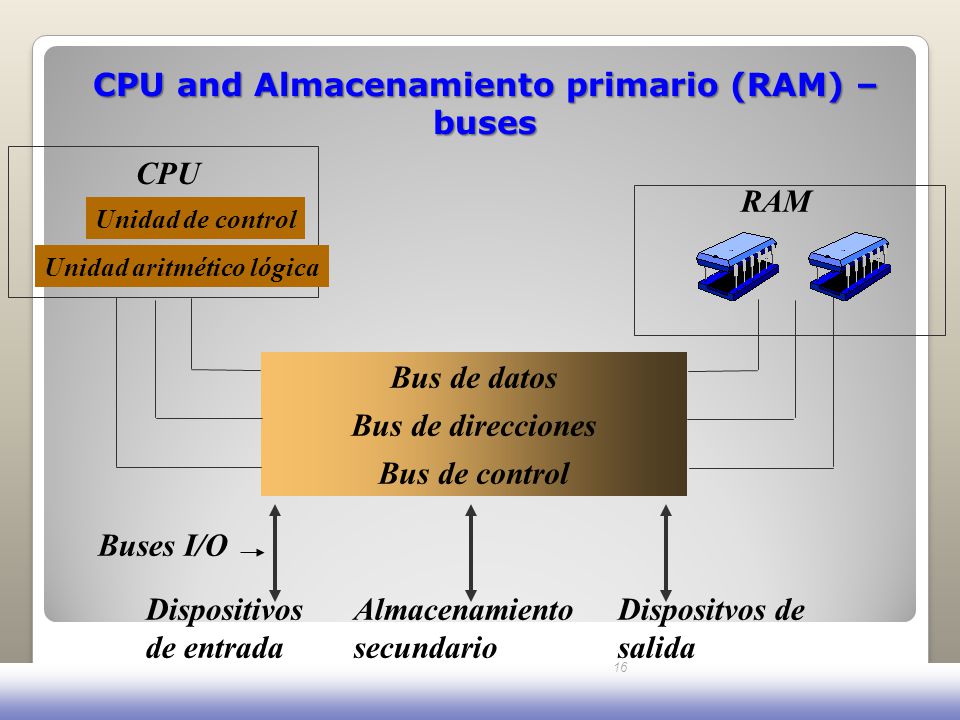 CPU and Almacenamiento primario (RAM) – buses

CPU

Unidad de control

Unidad aritmético lógica

RAM

Bus de datos

Bus de direcciones

Bus de control

Buses I/O

Dispositivos de entrada

Almacenamiento secundario

Dispositvos de salida

16